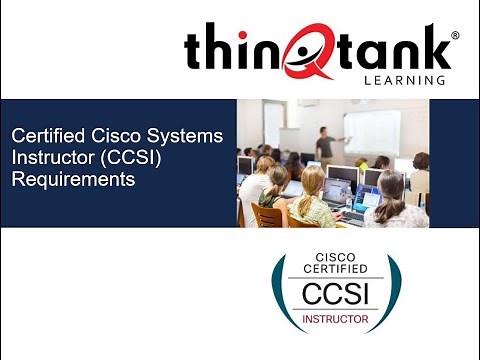 thinQtank®
LEARNING

Certified Cisco Systems Instructor (CCSI) Requirements

CISCO
CERTIFIED
CCSI
INSTRUCTOR